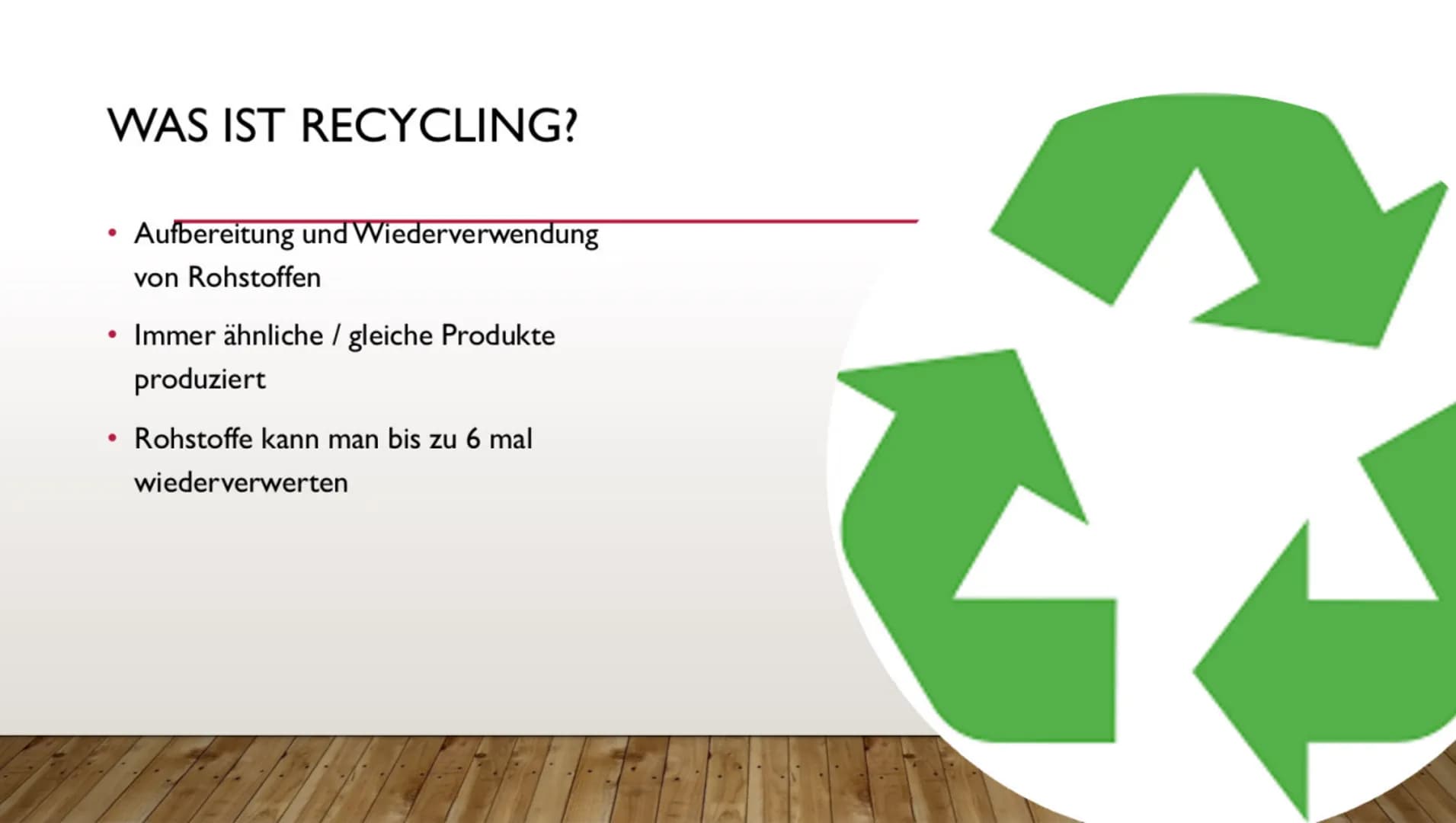 WAS IST RECYCLING?

• Aufbereitung und Wiederverwendung von Rohstoffen

• Immer ähnliche / gleiche Produkte produziert

• Rohstoffe kann man bis zu 6 mal wiederverwerten